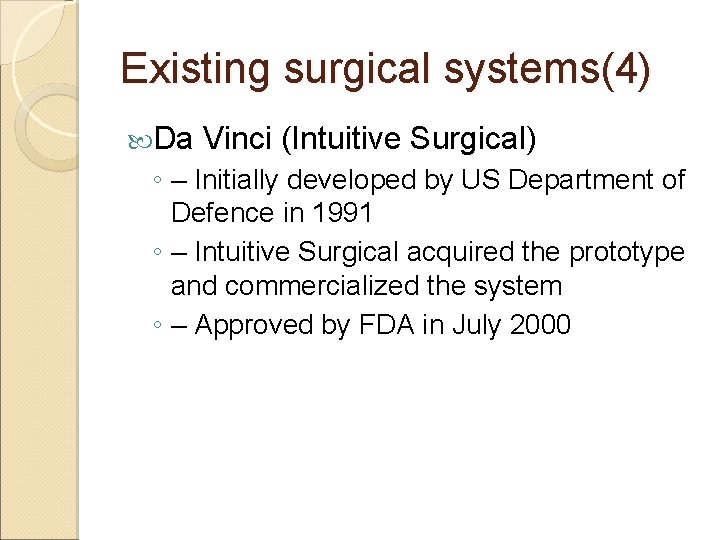 Existing surgical systems(4)

Da Vinci (Intuitive Surgical)

◦ – Initially developed by US Department of Defence in 1991

◦ – Intuitive Surgical acquired the prototype and commercialized the system

◦ – Approved by FDA in July 2000